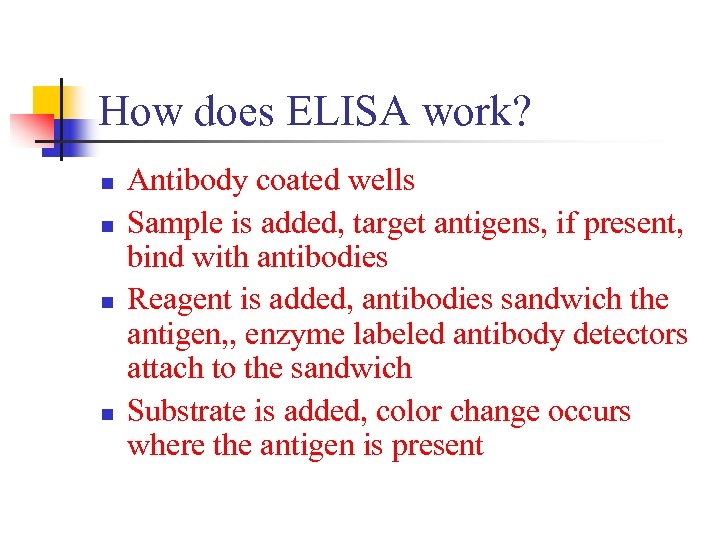 How does ELISA work?

- Antibody coated wells
- Sample is added, target antigens, if present, bind with antibodies
- Reagent is added, antibodies sandwich the antigen,, enzyme labeled antibody detectors attach to the sandwich
- Substrate is added, color change occurs where the antigen is present